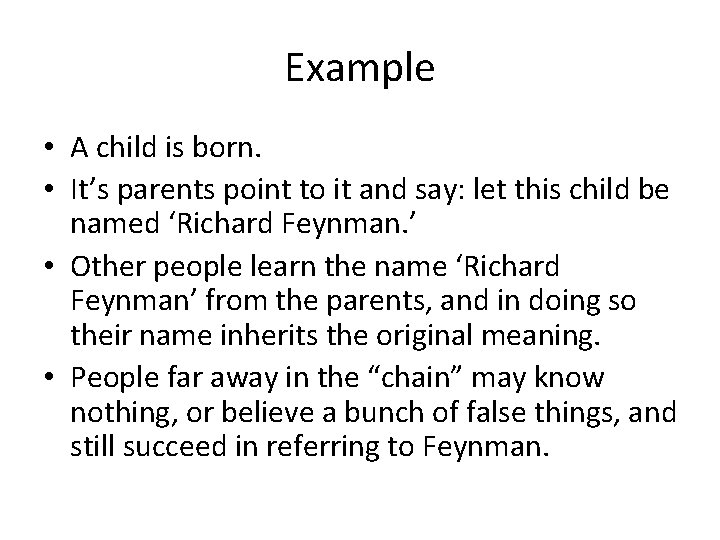 Example

• A child is born.
• It’s parents point to it and say: let this child be named ‘Richard Feynman.’
• Other people learn the name ‘Richard Feynman’ from the parents, and in doing so their name inherits the original meaning.
• People far away in the “chain” may know nothing, or believe a bunch of false things, and still succeed in referring to Feynman.